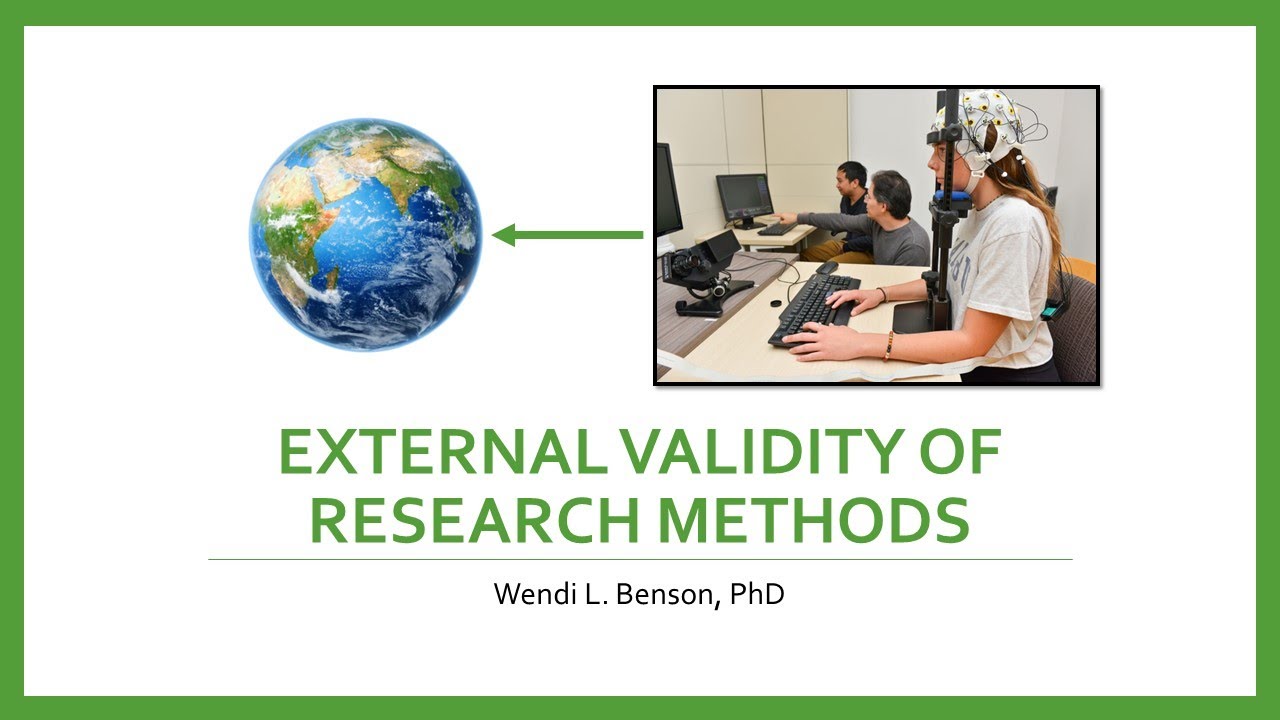 EXTERNAL VALIDITY OF RESEARCH METHODS

Wendi L. Benson, PhD